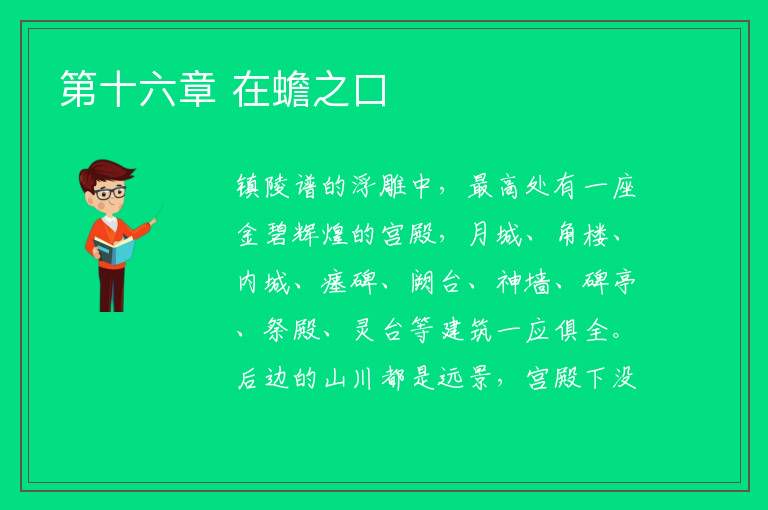 第十六章 在蟾之口

镇陵谱的浮雕中，最高处有一座金碧辉煌的宫殿，月城、角楼、内城、瘗碑、阙台、神墙、碑亭、祭殿、灵台等建筑一应俱全。后边的山川都是远景，宫殿下没